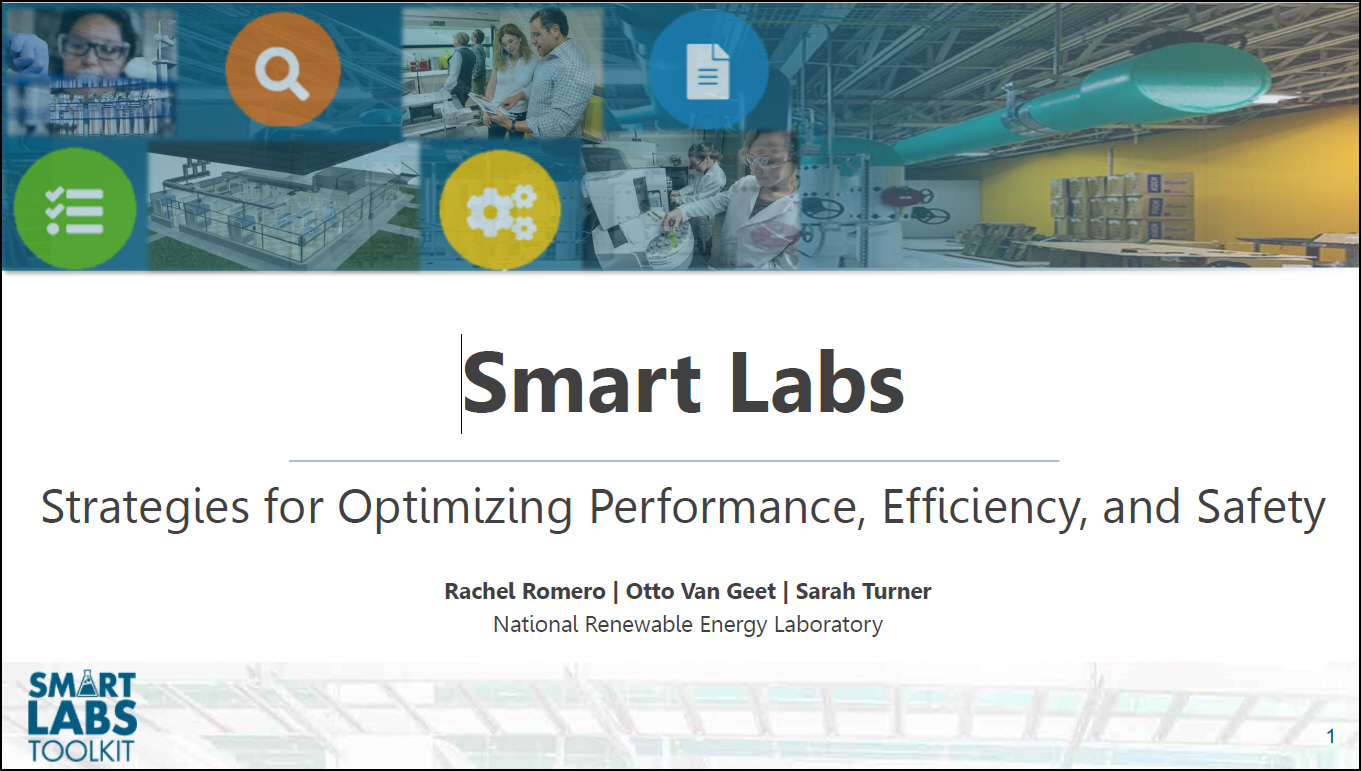 Smart Labs

Strategies for Optimizing Performance, Efficiency, and Safety

Rachel Romero | Otto Van Geet | Sarah Turner
National Renewable Energy Laboratory

SMART LABS TOOLKIT

1